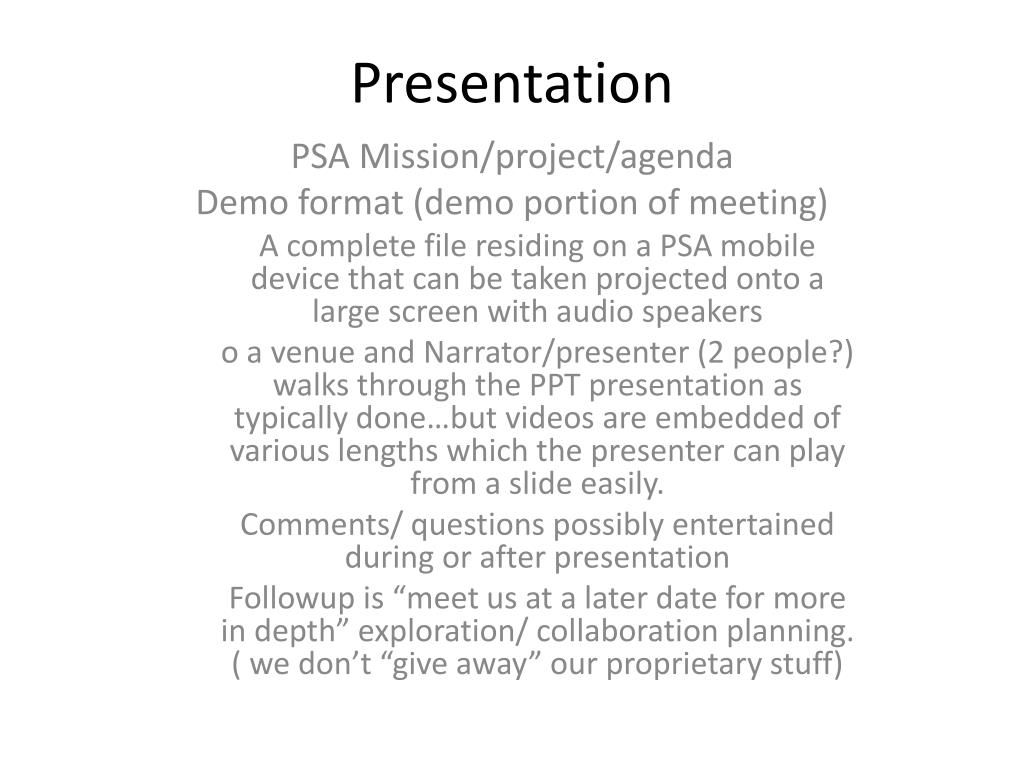 Presentation

PSA Mission/project/agenda

Demo format (demo portion of meeting)

A complete file residing on a PSA mobile device that can be taken projected onto a large screen with audio speakers

o a venue and Narrator/presenter (2 people?) walks through the PPT presentation as typically done…but videos are embedded of various lengths which the presenter can play from a slide easily.

Comments/ questions possibly entertained during or after presentation

Followup is “meet us at a later date for more in depth” exploration/ collaboration planning. ( we don’t “give away” our proprietary stuff)